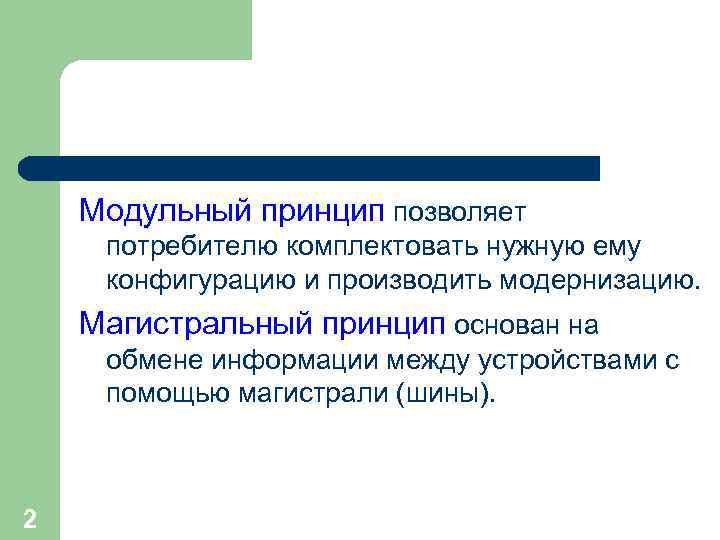 Модульный принцип позволяет потребителю комплектовать нужную ему конфигурацию и производить модернизацию.

Магистральный принцип основан на обмене информации между устройствами с помощью магистрали (шины).

2